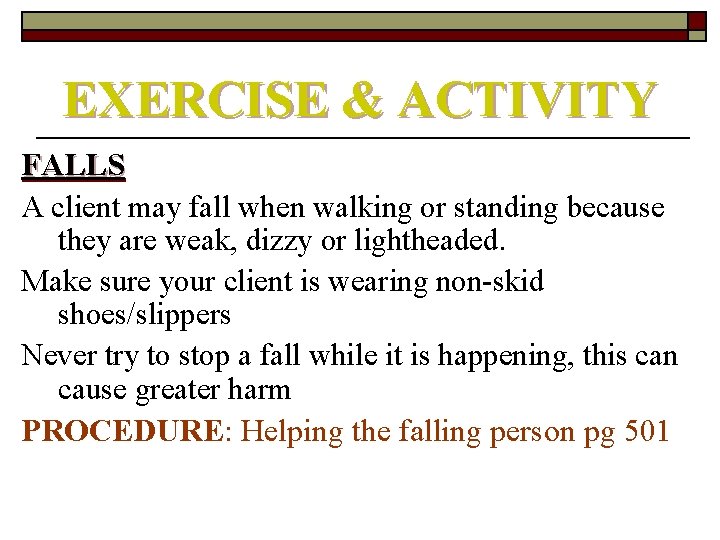 EXERCISE & ACTIVITY

FALLS

A client may fall when walking or standing because they are weak, dizzy or lightheaded.

Make sure your client is wearing non-skid shoes/slippers

Never try to stop a fall while it is happening, this can cause greater harm

PROCEDURE: Helping the falling person pg 501